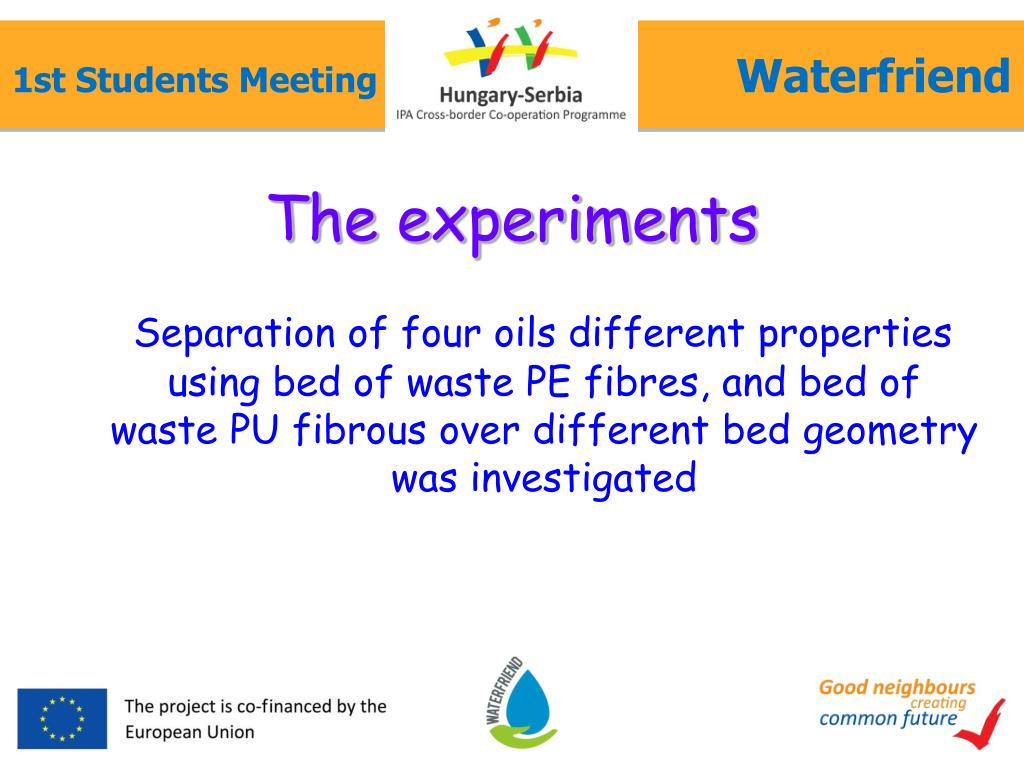 1st Students Meeting

Hungary-Serbia
IPA Cross-border Co-operation Programme

Waterfriend

The experiments

Separation of four oils different properties using bed of waste PE fibres, and bed of waste PU fibrous over different bed geometry was investigated

The project is co-financed by the European Union

WATERFRIEND

Good neighbours creating common future